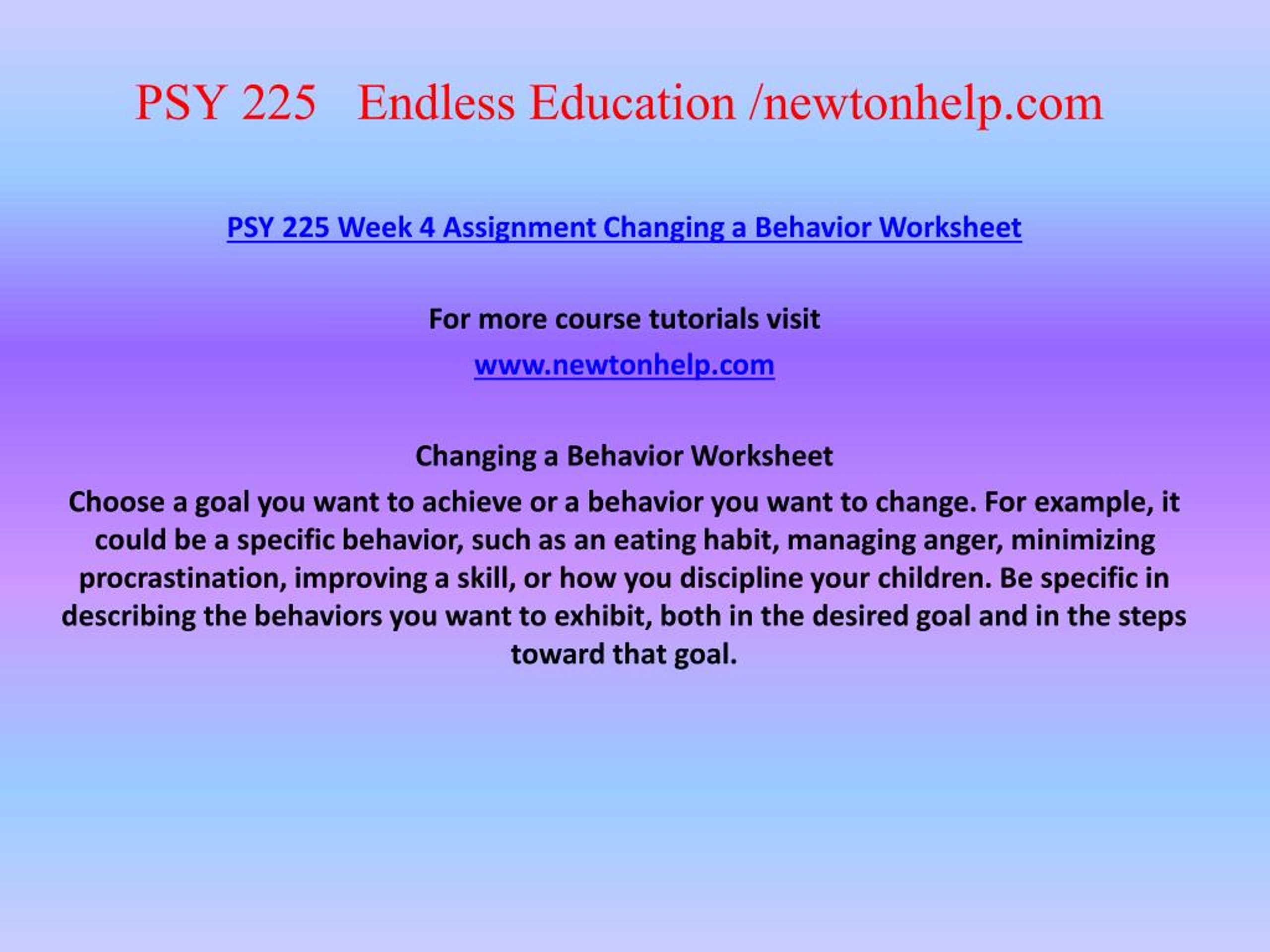 PSY 225 Endless Education /newtonhelp.com

PSY 225 Week 4 Assignment Changing a Behavior Worksheet

For more course tutorials visit

www.newtonhelp.com

Changing a Behavior Worksheet

Choose a goal you want to achieve or a behavior you want to change. For example, it could be a specific behavior, such as an eating habit, managing anger, minimizing procrastination, improving a skill, or how you discipline your children. Be specific in describing the behaviors you want to exhibit, both in the desired goal and in the steps toward that goal.